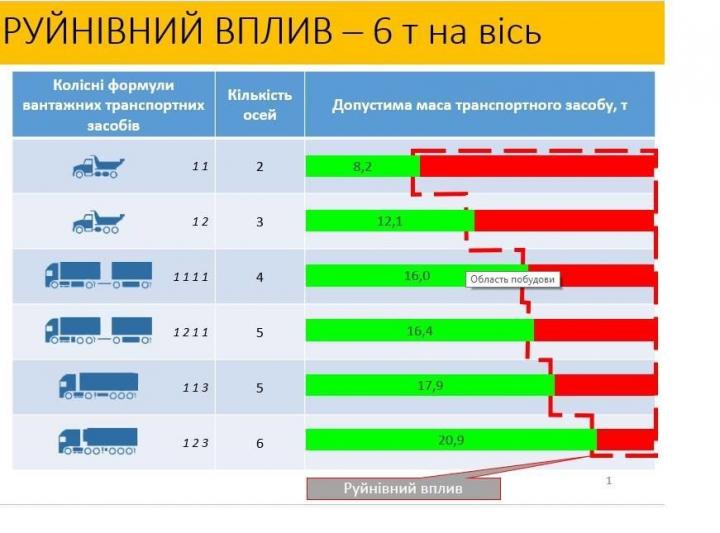 РУЙНІВНИЙ ВПЛИВ – 6 т на вісь

| Колісні формули вантажних транспортних засобів | Кількість осей | Допустима маса транспортного засобу, т |
|---|---|---|
| 1 1 | 2 | 8,2 |
| 1 2 | 3 | 12,1 |
| 1 1 1 1 | 4 | 16,0 |
| 1 2 1 1 | 5 | 16,4 |
| 1 1 3 | 5 | 17,9 |
| 1 2 3 | 6 | 20,9 |

Область побудови

Руйнівний вплив

1